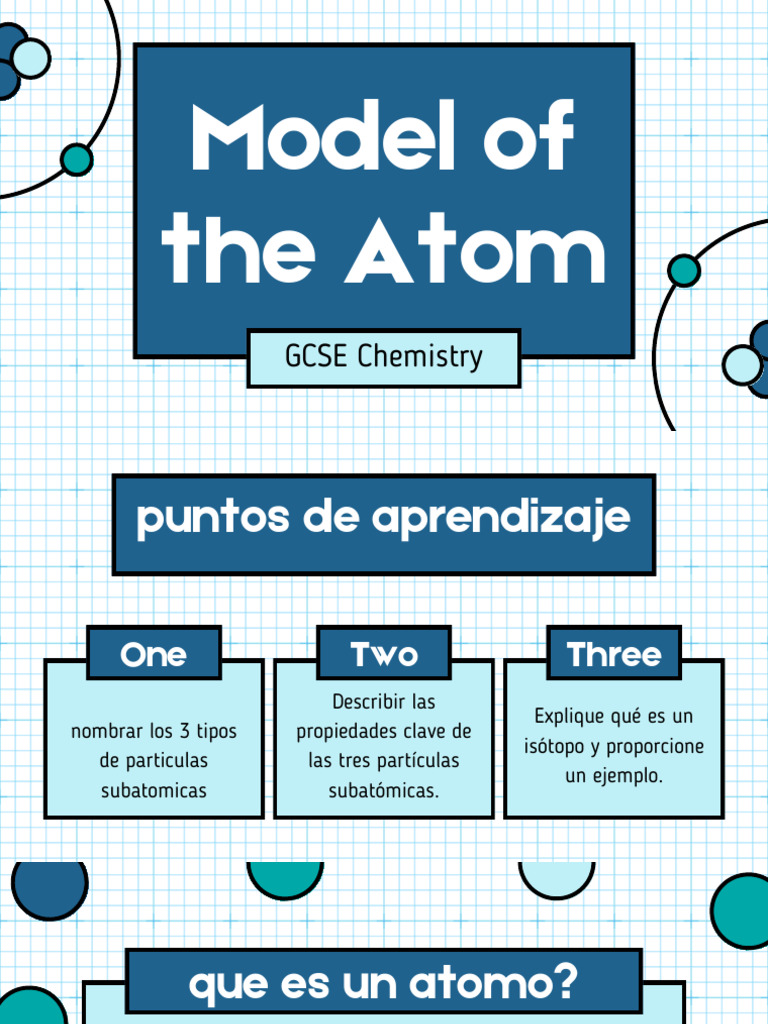 Model of the Atom

GCSE Chemistry

puntos de aprendizaje

One

nombrar los 3 tipos de particulas subatomicas

Two

Describir las propiedades clave de las tres partículas subatómicas.

Three

Explique qué es un isótopo y proporcione un ejemplo.

que es un atomo?